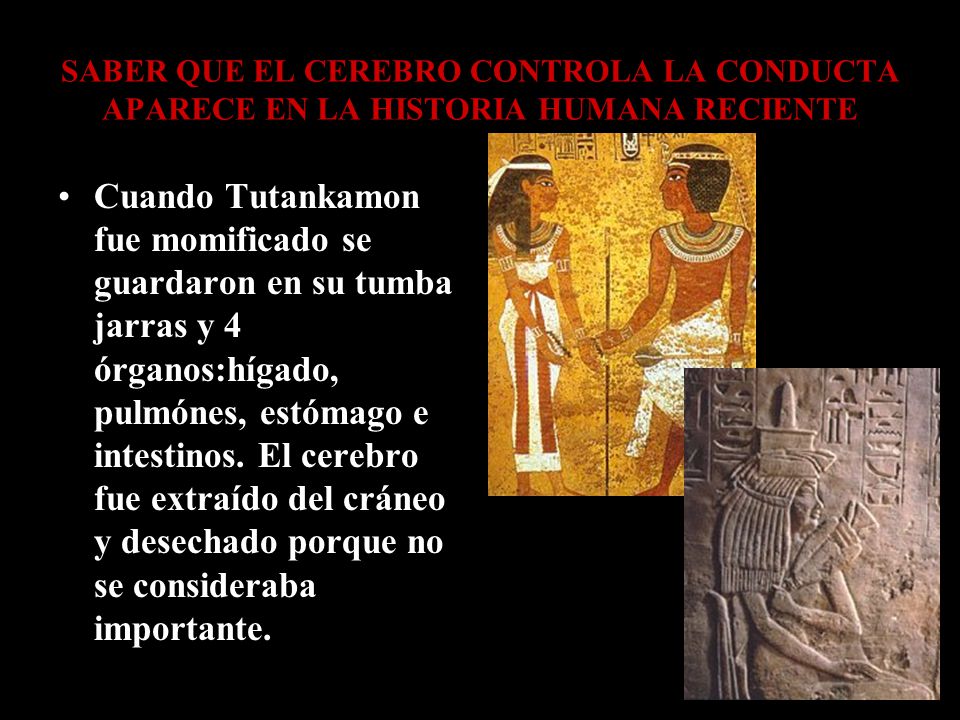 SABER QUE EL CEREBRO CONTROLA LA CONDUCTA APARECE EN LA HISTORIA HUMANA RECIENTE

• Cuando Tutankamon fue momificado se guardaron en su tumba jarras y 4 órganos:hígado, pulmónes, estómago e intestinos. El cerebro fue extraído del cráneo y desechado porque no se consideraba importante.